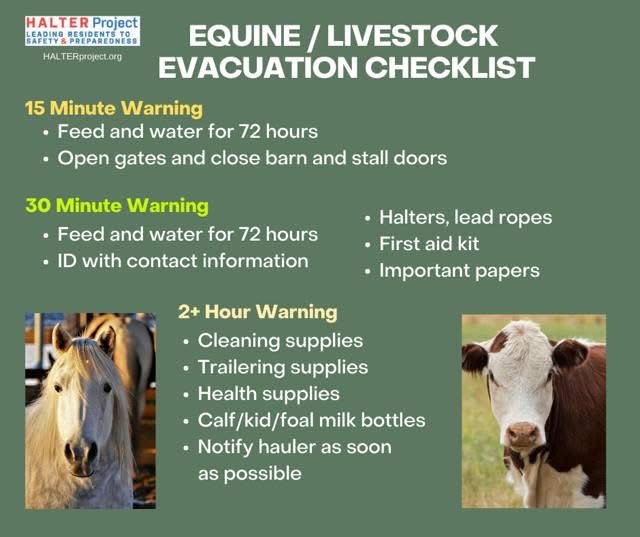 HALTER Project
LEADING RESIDENTS TO SAFETY & PREPAREDNESS
HALTERproject.org

EQUINE / LIVESTOCK EVACUATION CHECKLIST

15 Minute Warning
• Feed and water for 72 hours
• Open gates and close barn and stall doors

30 Minute Warning
• Feed and water for 72 hours
• ID with contact information

• Halters, lead ropes
• First aid kit
• Important papers

2+ Hour Warning
• Cleaning supplies
• Trailering supplies
• Health supplies
• Calf/kid/foal milk bottles
• Notify hauler as soon as possible